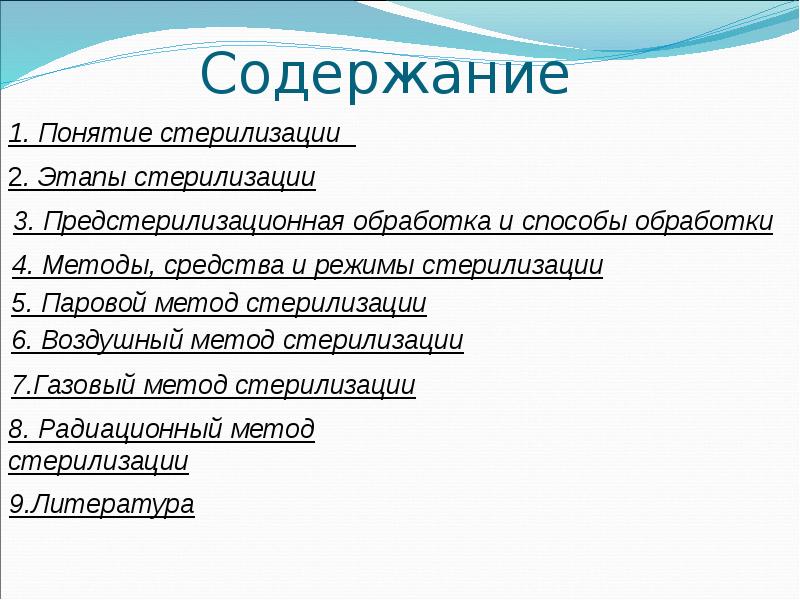 Содержание

1. Понятие стерилизации

2. Этапы стерилизации

3. Предстерилизационная обработка и способы обработки

4. Методы, средства и режимы стерилизации

5. Паровой метод стерилизации

6. Воздушный метод стерилизации

7.Газовый метод стерилизации

8. Радиационный метод стерилизации

9.Литература